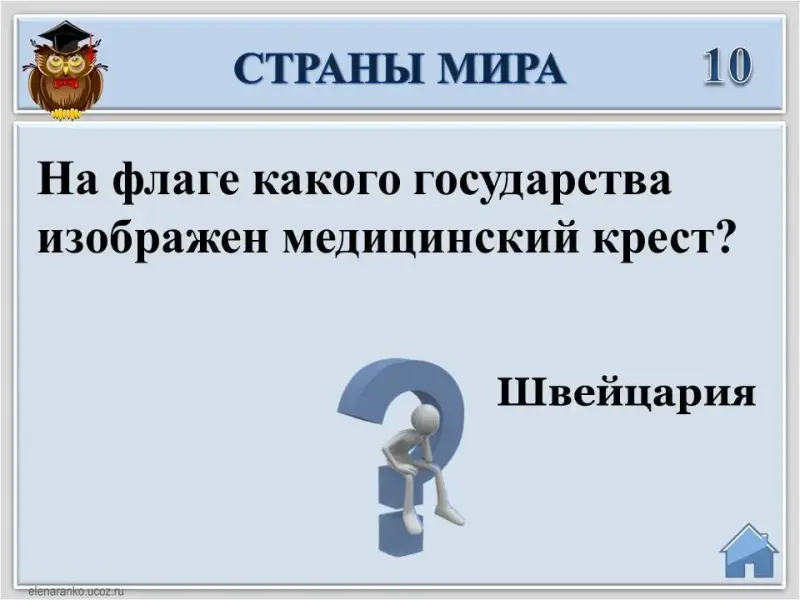 СТРАНЫ МИРА 10

На флаге какого государства изображен медицинский крест?

Швейцария

elenaranko.ucoz.ru